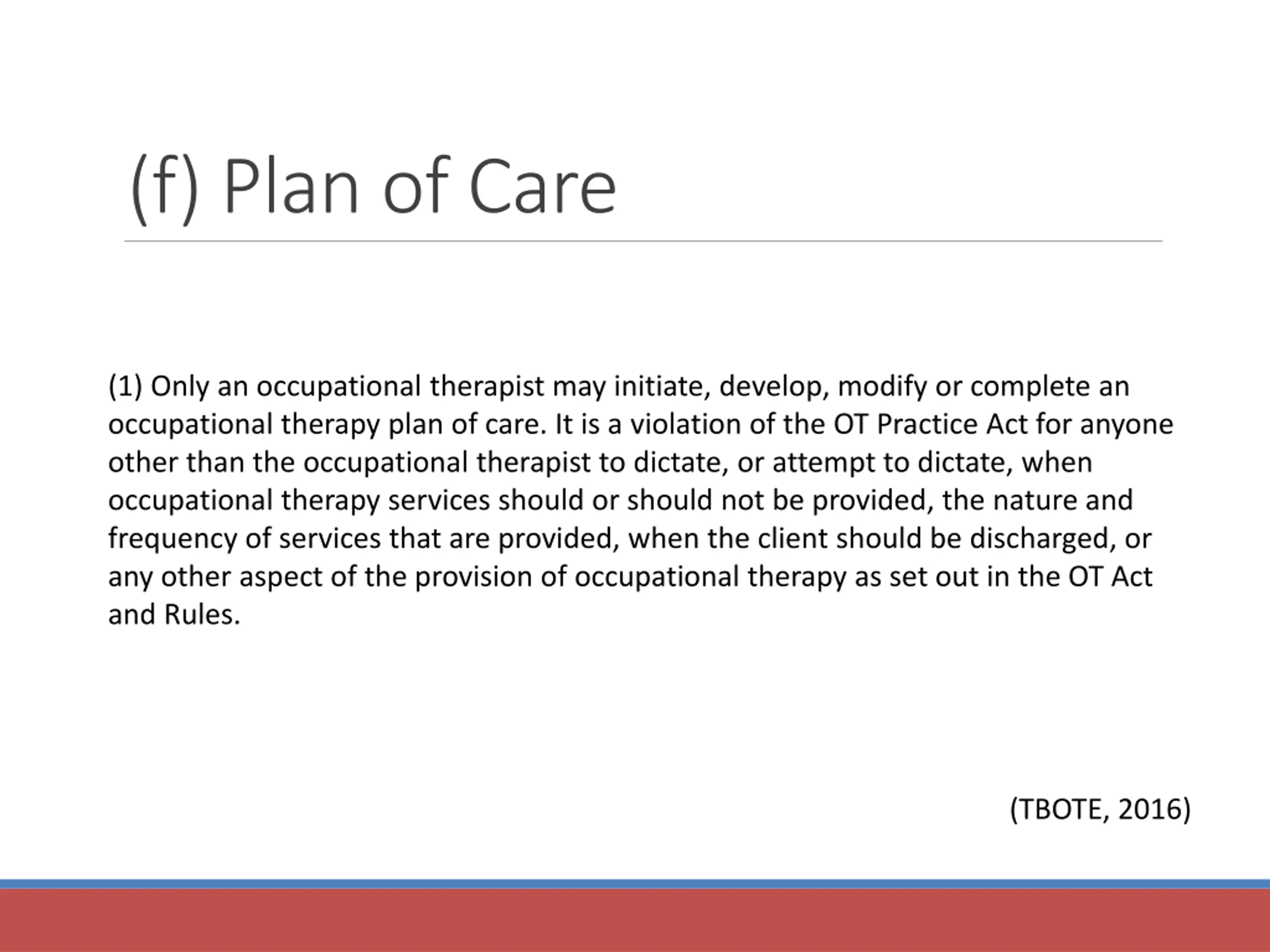 (f) Plan of Care

(1) Only an occupational therapist may initiate, develop, modify or complete an occupational therapy plan of care. It is a violation of the OT Practice Act for anyone other than the occupational therapist to dictate, or attempt to dictate, when occupational therapy services should or should not be provided, the nature and frequency of services that are provided, when the client should be discharged, or any other aspect of the provision of occupational therapy as set out in the OT Act and Rules.

(TBOTE, 2016)